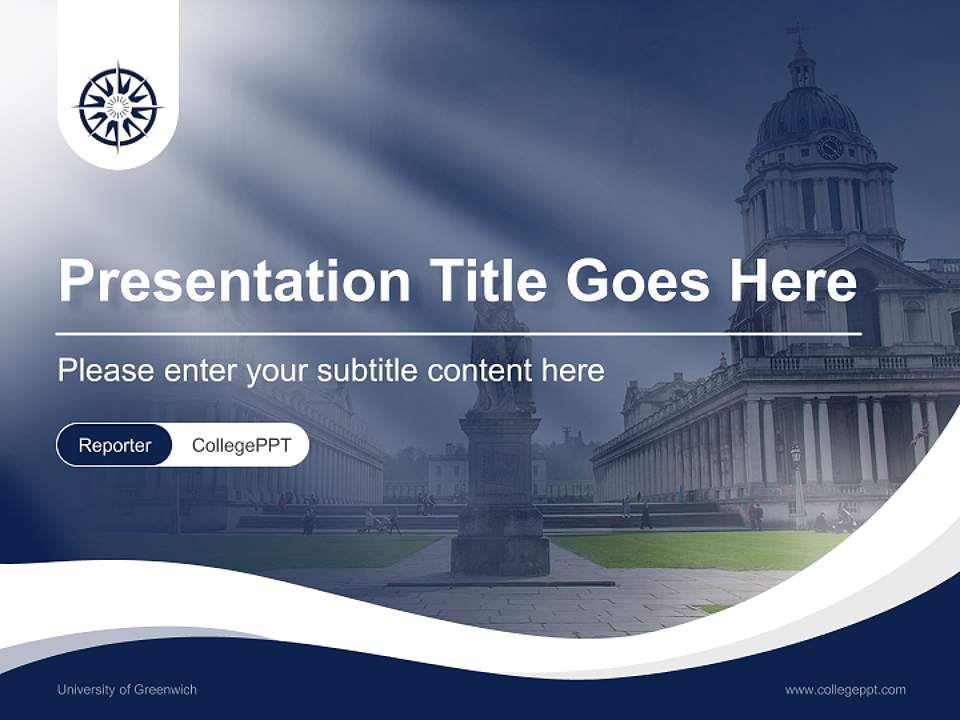 Presentation Title Goes Here

Please enter your subtitle content here

Reporter CollegePPT

University of Greenwich

www.collegeppt.com